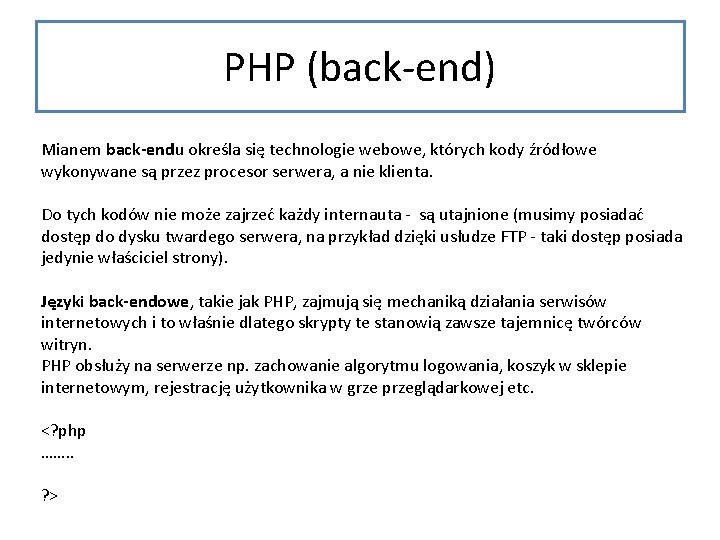 PHP (back-end)

Mianem back-endu określa się technologie webowe, których kody źródłowe wykonywane są przez procesor serwera, a nie klienta.

Do tych kodów nie może zajrzeć każdy internauta - są utajnione (musimy posiadać dostęp do dysku twardego serwera, na przykład dzięki usłudze FTP - taki dostęp posiada jedynie właściciel strony).

Języki back-endowe, takie jak PHP, zajmują się mechaniką działania serwisów internetowych i to właśnie dlatego skrypty te stanowią zawsze tajemnicę twórców witryn.
PHP obsłuży na serwerze np. zachowanie algorytmu logowania, koszyk w sklepie internetowym, rejestrację użytkownika w grze przeglądarkowej etc.

<?php
........

?>